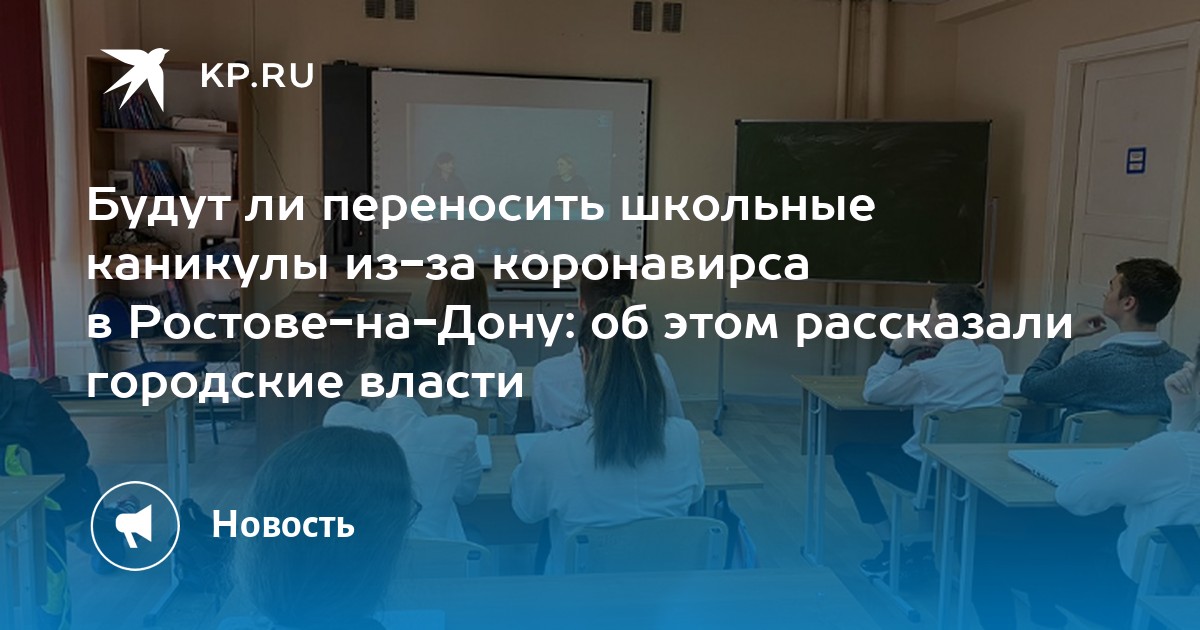 KP.RU

Будут ли переносить школьные каникулы из-за коронавирса в Ростове-на-Дону: об этом рассказали городские власти

Новость